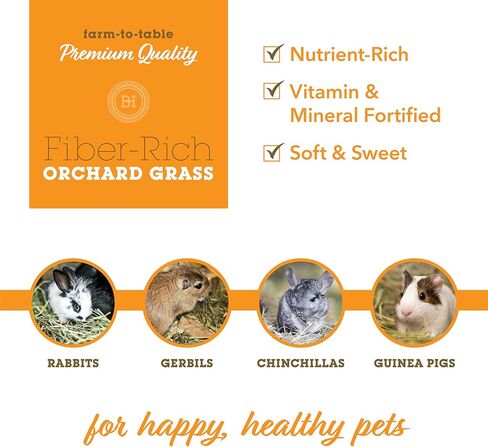 farm-to-table
Premium Quality

BH

Fiber-Rich
ORCHARD GRASS

Nutrient-Rich

Vitamin & Mineral Fortified

Soft & Sweet

RABBITS

GERBILS

CHINCHILLAS

GUINEA PIGS

for happy, healthy pets